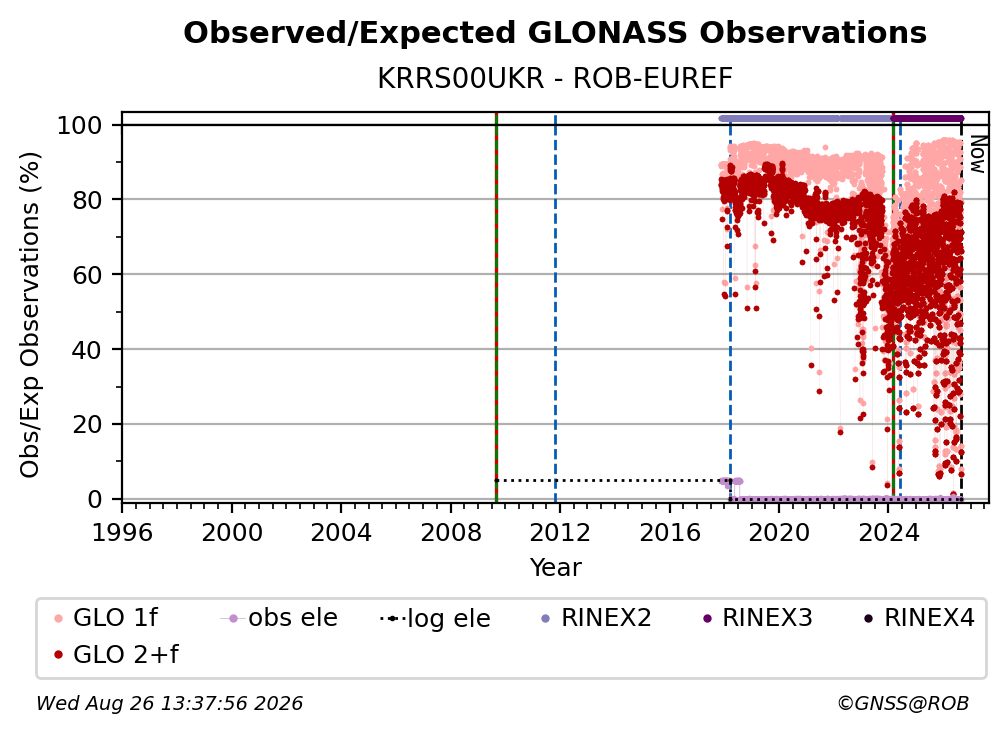 Observed/Expected GLONASS Observations

KRRS00UKR - ROB-EUREF

Obs/Exp Observations (%)

100
80
60
40
20
0

Now

1996 2000 2004 2008 2012 2016 2020 2024

Year

GLO 1f
obs ele
log ele
RINEX2
RINEX3
RINEX4
GLO 2+f

Wed Aug 26 13:37:56 2026

©GNSS@ROB